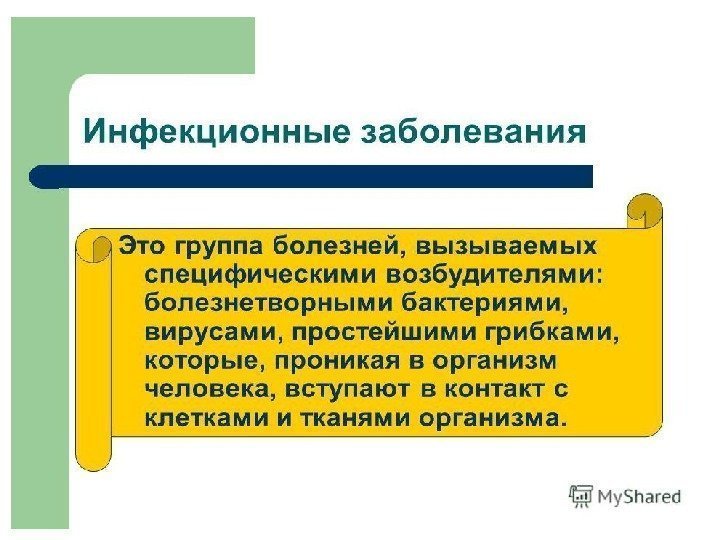 Инфекционные заболевания

Это группа болезней, вызываемых специфическими возбудителями: болезнетворными бактериями, вирусами, простейшими грибками, которые, проникая в организм человека, вступают в контакт с клетками и тканями организма.

MyShared